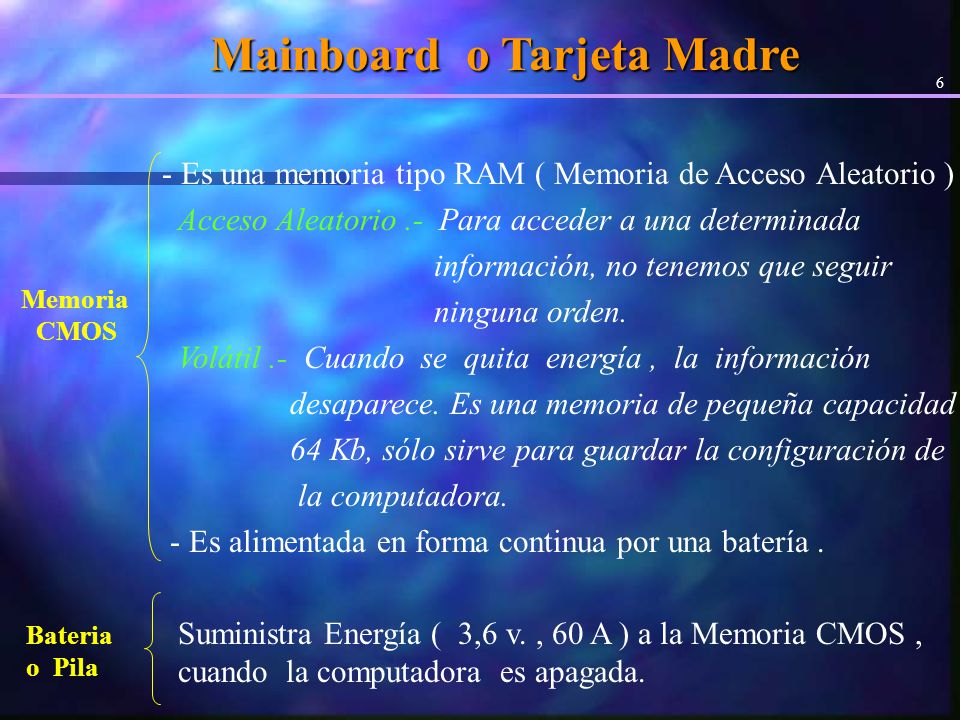 Mainboard o Tarjeta Madre

6

Memoria CMOS

- Es una memoria tipo RAM ( Memoria de Acceso Aleatorio )

Acceso Aleatorio .- Para acceder a una determinada información, no tenemos que seguir ninguna orden.

Volátil .- Cuando se quita energía , la información desaparece. Es una memoria de pequeña capacidad 64 Kb, sólo sirve para guardar la configuración de la computadora.

- Es alimentada en forma continua por una batería .

Bateria o Pila

Suministra Energía ( 3,6 v. , 60 A ) a la Memoria CMOS , cuando la computadora es apagada.